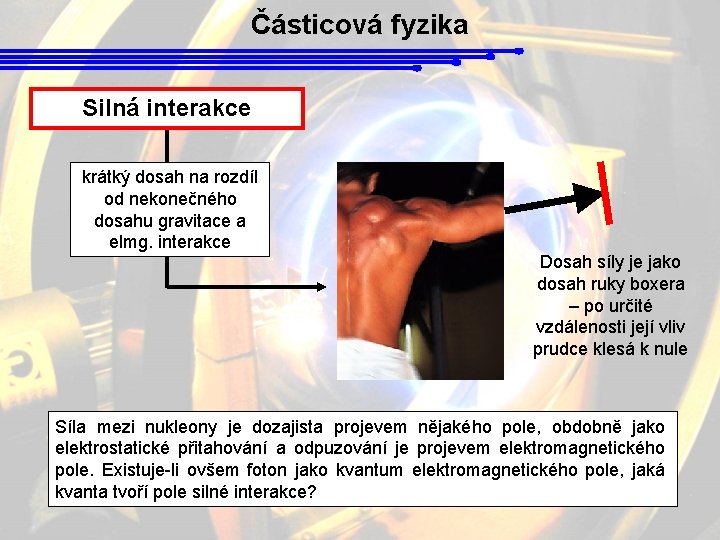 Částicová fyzika

Silná interakce

krátký dosah na rozdíl od nekonečného dosahu gravitace a elmg. interakce

Dosah síly je jako dosah ruky boxera – po určité vzdálenosti její vliv prudce klesá k nule

Síla mezi nukleony je dozajista projevem nějakého pole, obdobně jako elektrostatické přitahování a odpuzování je projevem elektromagnetického pole. Existuje-li ovšem foton jako kvantum elektromagnetického pole, jaká kvanta tvoří pole silné interakce?